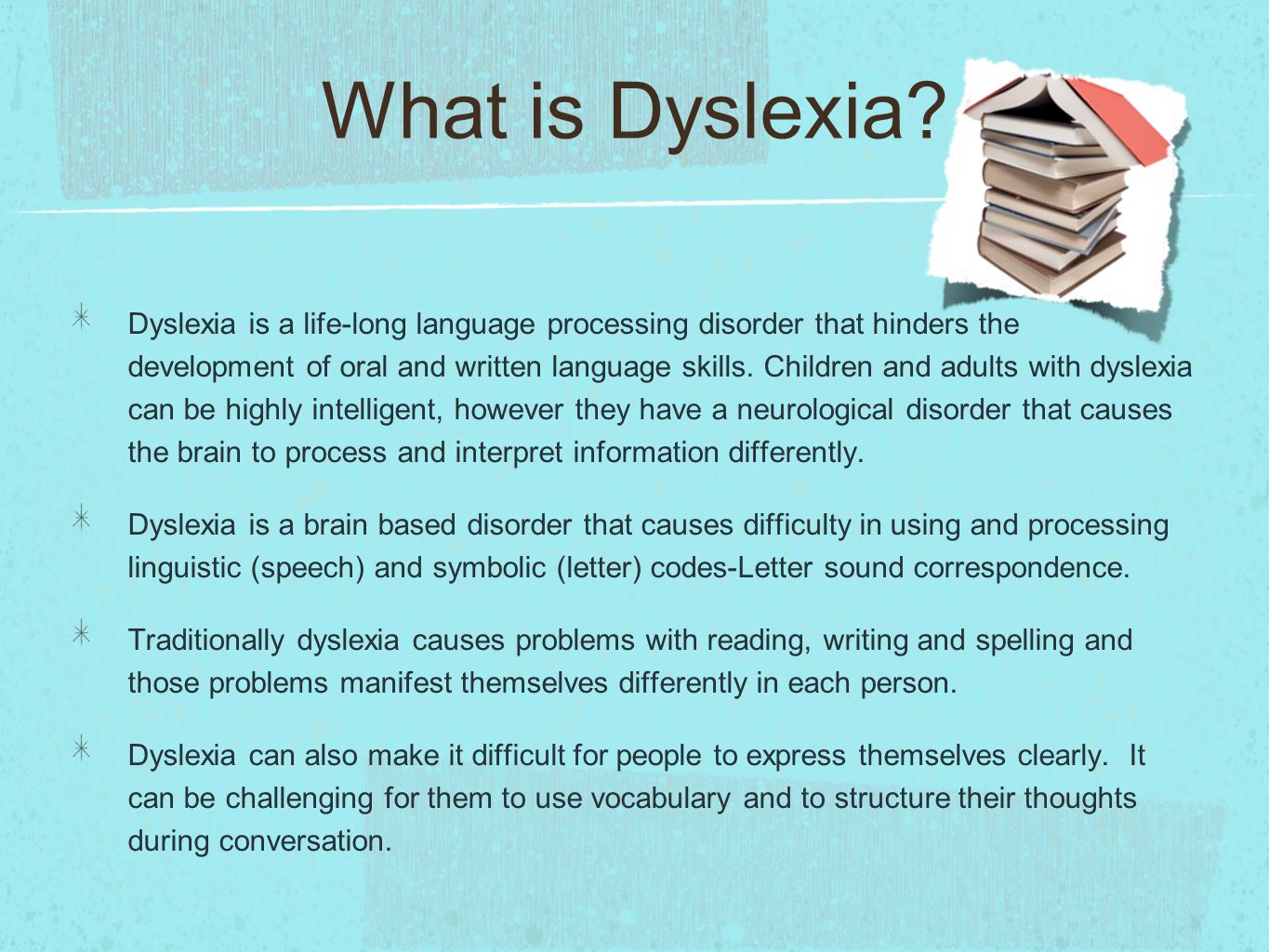 What is Dyslexia?

Dyslexia is a life-long language processing disorder that hinders the development of oral and written language skills. Children and adults with dyslexia can be highly intelligent, however they have a neurological disorder that causes the brain to process and interpret information differently.

Dyslexia is a brain based disorder that causes difficulty in using and processing linguistic (speech) and symbolic (letter) codes-Letter sound correspondence.

Traditionally dyslexia causes problems with reading, writing and spelling and those problems manifest themselves differently in each person.

Dyslexia can also make it difficult for people to express themselves clearly. It can be challenging for them to use vocabulary and to structure their thoughts during conversation.